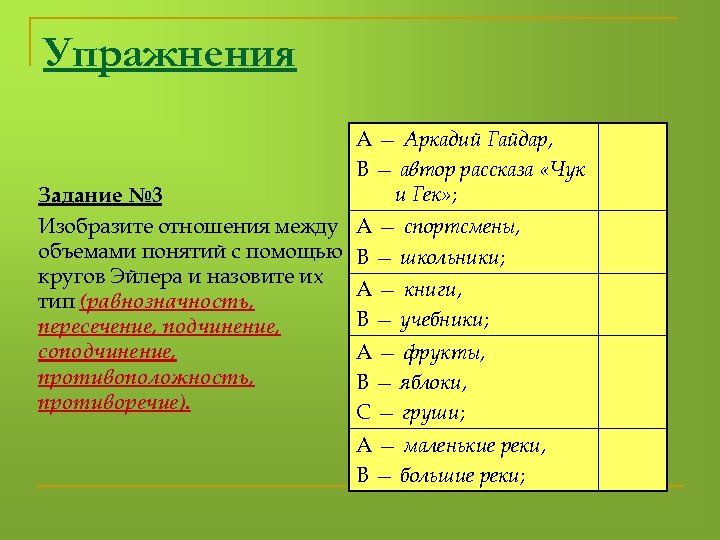 Упражнения

Задание №3

Изобразите отношения между объемами понятий с помощью кругов Эйлера и назовите их тип (равнозначность, пересечение, подчинение, соподчинение, противоположность, противоречие).

| | |
|---|---|
| А – Аркадий Гайдар, В – автор рассказа «Чук и Гек»; | |
| А – спортсмены, В – школьники; | |
| А – книги, В – учебники; | |
| А – фрукты, В – яблоки, С – груши; | |
| А – маленькие реки, В – большие реки; | |